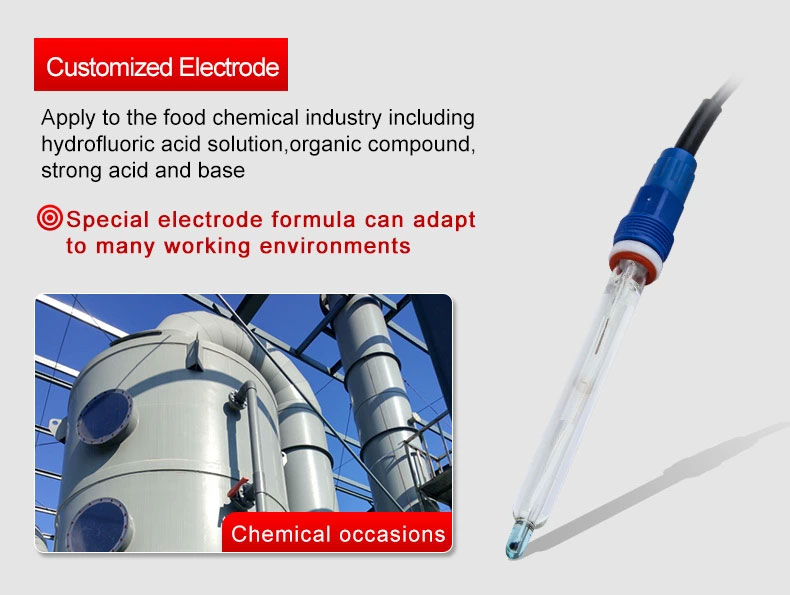 Customized Electrode

Apply to the food chemical industry including hydrofluoric acid solution,organic compound, strong acid and base

Special electrode formula can adapt to many working environments

Chemical occasions